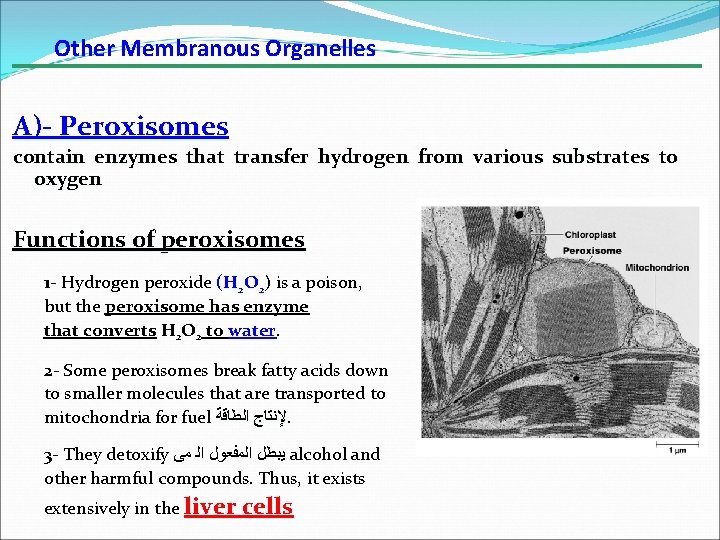 Other Membranous Organelles

A)- Peroxisomes

contain enzymes that transfer hydrogen from various substrates to oxygen

Functions of peroxisomes

1- Hydrogen peroxide ($H_2O_2$) is a poison, but the peroxisome has enzyme that converts $H_2O_2$ to water.

2- Some peroxisomes break fatty acids down to smaller molecules that are transported to mitochondria for fuel لإنتاج الطاقة.

3- They detoxify يبطل المفعول السمى alcohol and other harmful compounds. Thus, it exists extensively in the liver cells

Chloroplast

Peroxisome

Mitochondrion

1 µm